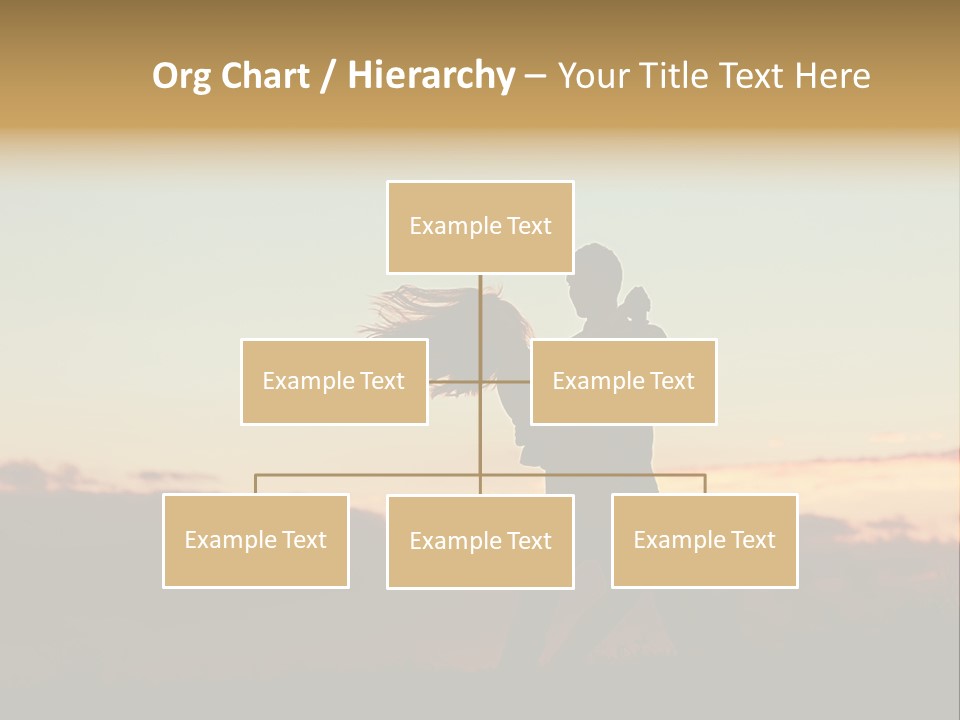 Org Chart / Hierarchy – Your Title Text Here

Example Text

Example Text

Example Text

Example Text

Example Text

Example Text